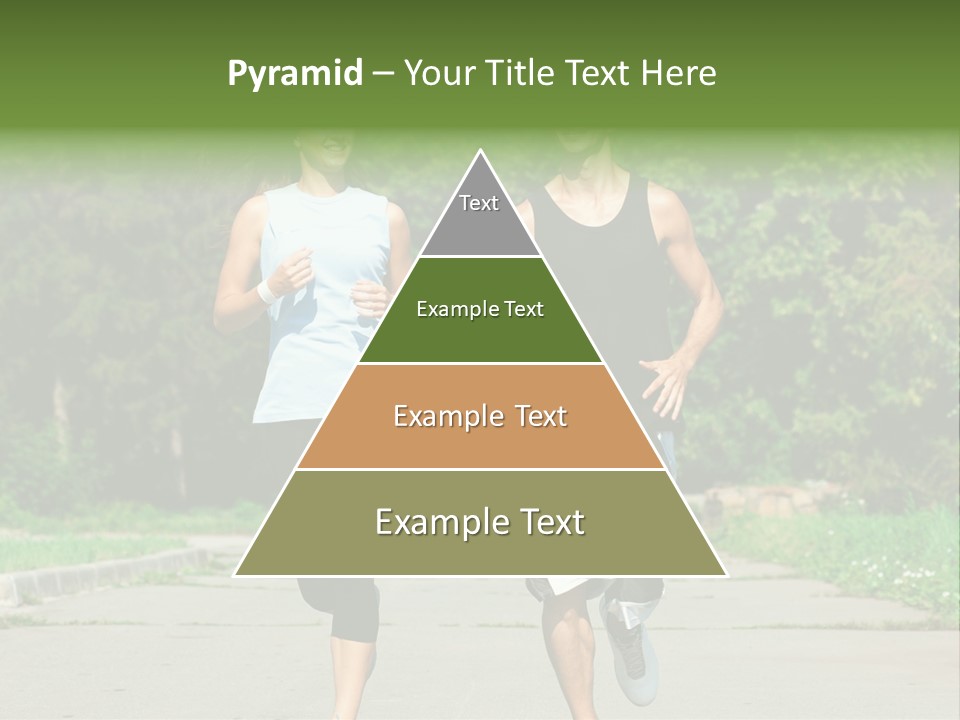 Pyramid – Your Title Text Here

Text

Example Text

Example Text

Example Text